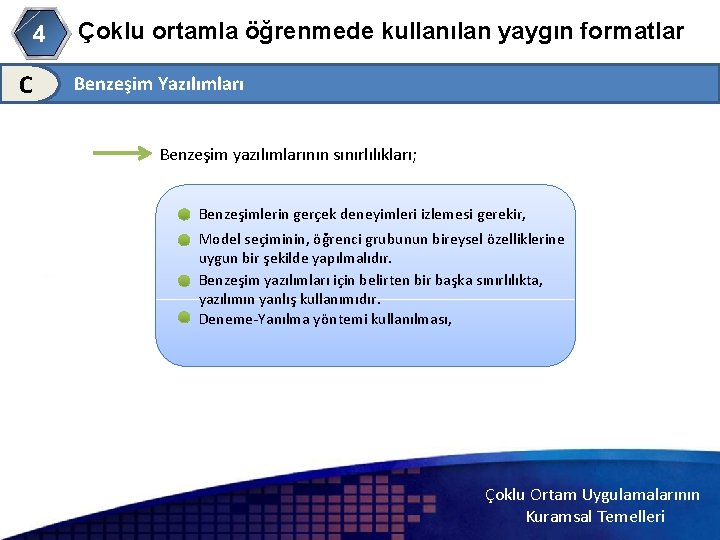 4 Çoklu ortamla öğrenmede kullanılan yaygın formatlar

C Benzeşim Yazılımları

Benzeşim yazılımlarının sınırlılıkları;

Benzeşimlerin gerçek deneyimleri izlemesi gerekir,

Model seçiminin, öğrenci grubunun bireysel özelliklerine uygun bir şekilde yapılmalıdır.

Benzeşim yazılımları için belirten bir başka sınırlılıkta, yazılımın yanlış kullanımıdır.

Deneme-Yanılma yöntemi kullanılması,

Çoklu Ortam Uygulamalarının Kuramsal Temelleri